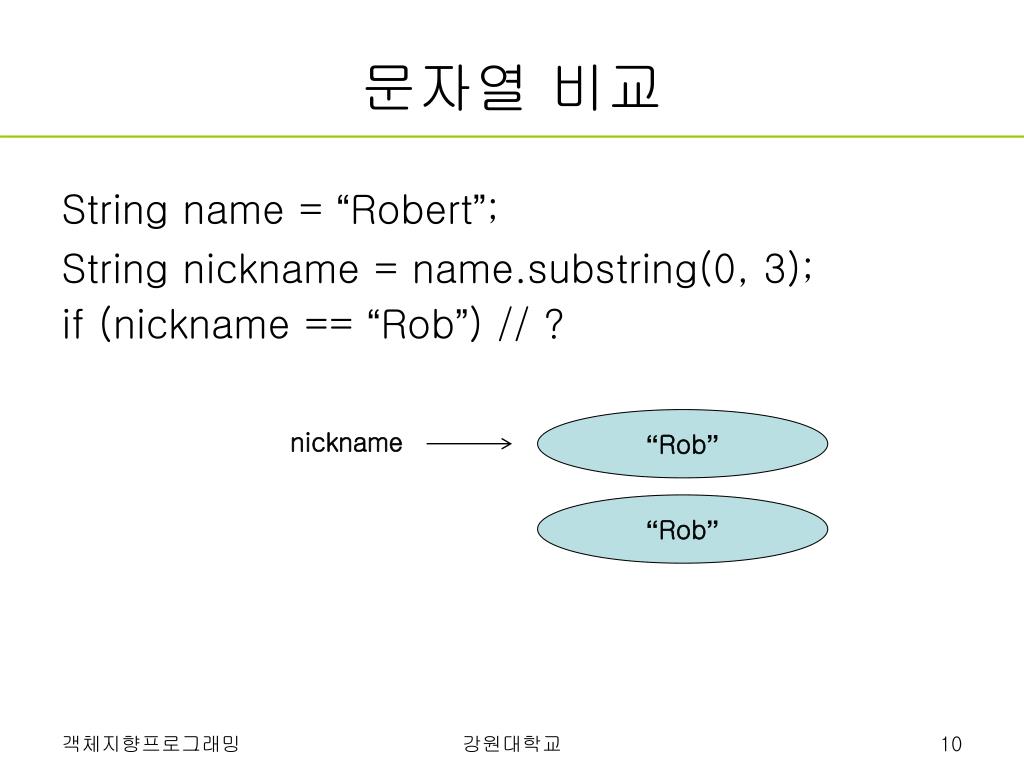 문자열 비교

String name = “Robert”;
String nickname = name.substring(0, 3);
if (nickname == “Rob”) // ?

nickname

“Rob”

“Rob”

객체지향프로그래밍

강원대학교

10